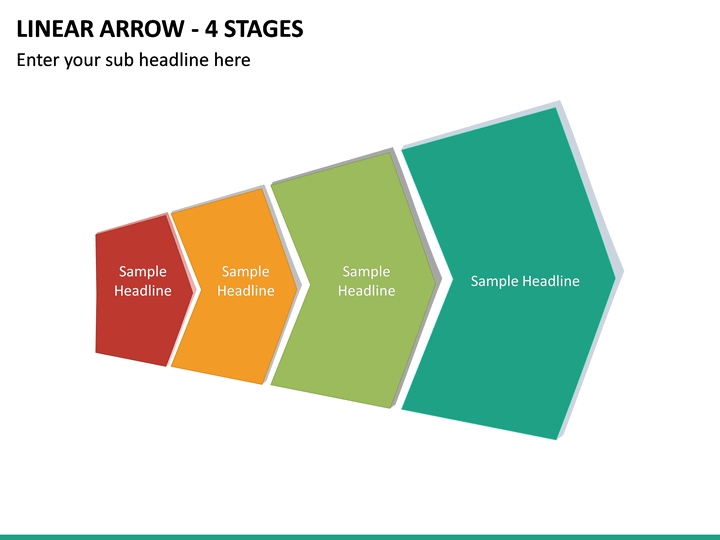 LINEAR ARROW - 4 STAGES

Enter your sub headline here

Sample Headline

Sample Headline

Sample Headline

Sample Headline